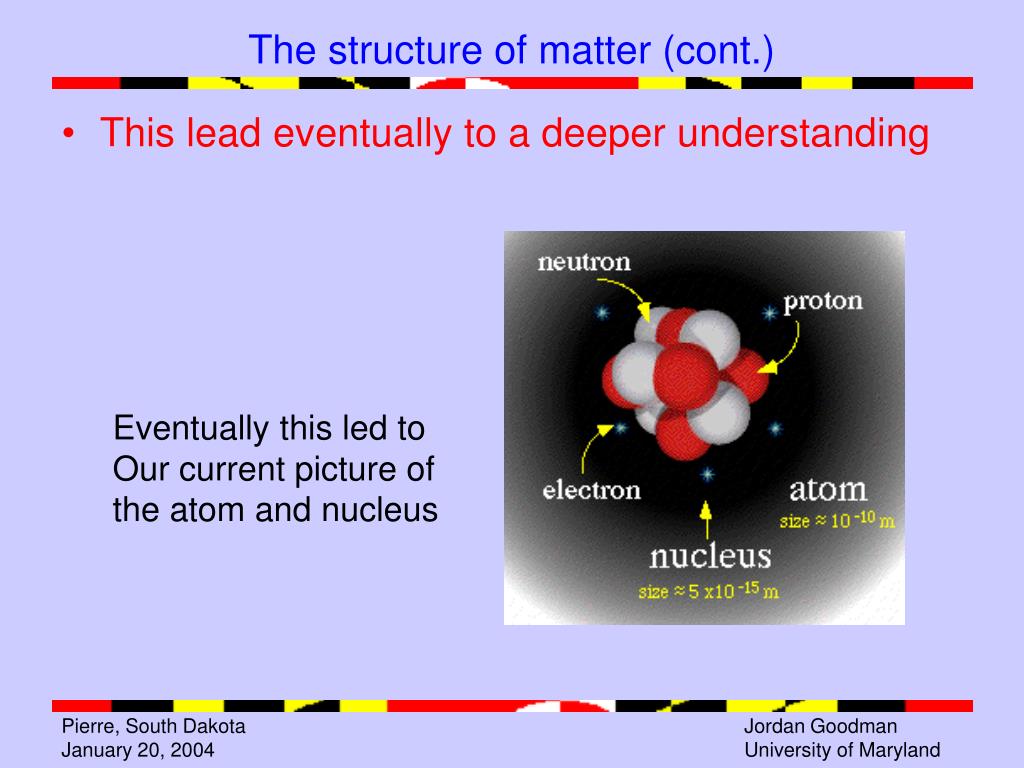 The structure of matter (cont.)

• This lead eventually to a deeper understanding

Eventually this led to Our current picture of the atom and nucleus

neutron

proton

electron

atom

size ≈ $10^{-10}$ m

nucleus

size ≈ 5 x$10^{-15}$ m

Pierre, South Dakota
January 20, 2004

Jordan Goodman
University of Maryland